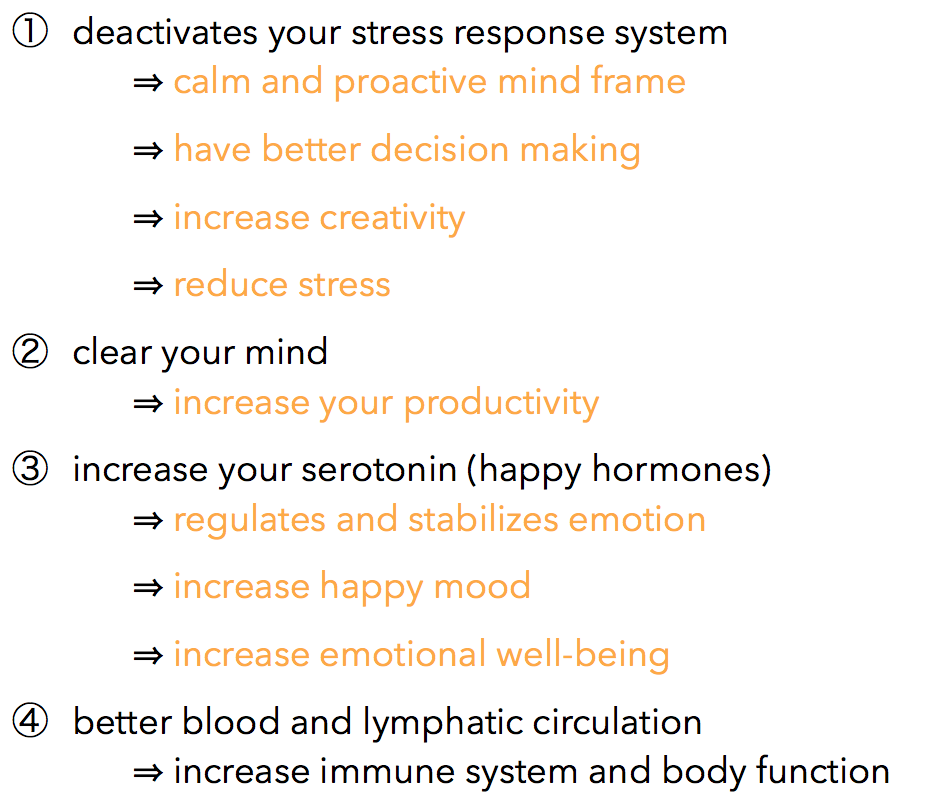 ① deactivates your stress response system
⇒ calm and proactive mind frame
⇒ have better decision making
⇒ increase creativity
⇒ reduce stress

② clear your mind
⇒ increase your productivity

③ increase your serotonin (happy hormones)
⇒ regulates and stabilizes emotion
⇒ increase happy mood
⇒ increase emotional well-being

④ better blood and lymphatic circulation
⇒ increase immune system and body function